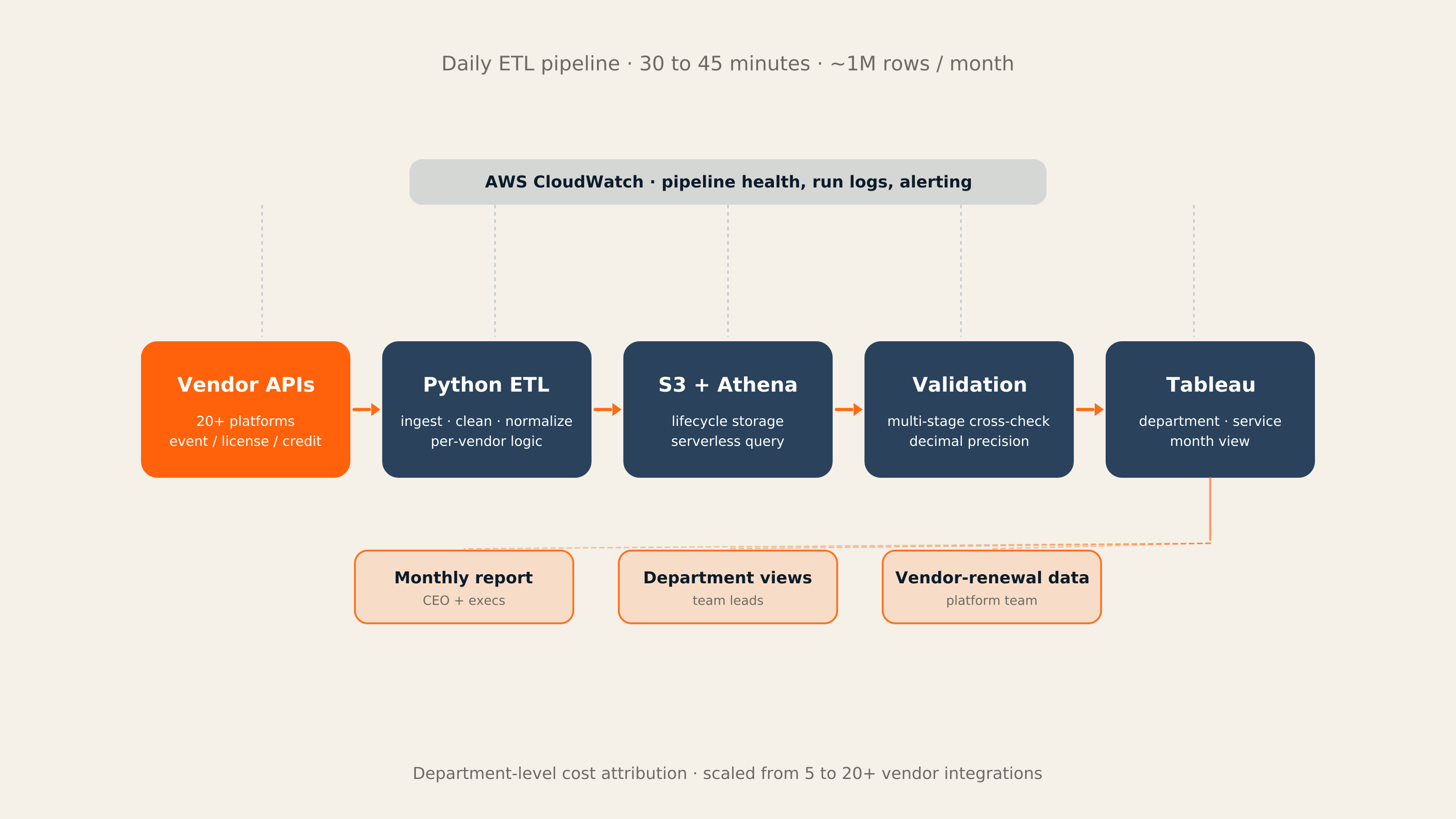 Daily ETL pipeline · 30 to 45 minutes · ~1M rows / month

AWS CloudWatch · pipeline health, run logs, alerting

Vendor APIs
20+ platforms
event / license / credit

Python ETL
ingest · clean · normalize
per-vendor logic

S3 + Athena
lifecycle storage
serverless query

Validation
multi-stage cross-check
decimal precision

Tableau
department · service
month view

Monthly report
CEO + execs

Department views
team leads

Vendor-renewal data
platform team

Department-level cost attribution · scaled from 5 to 20+ vendor integrations